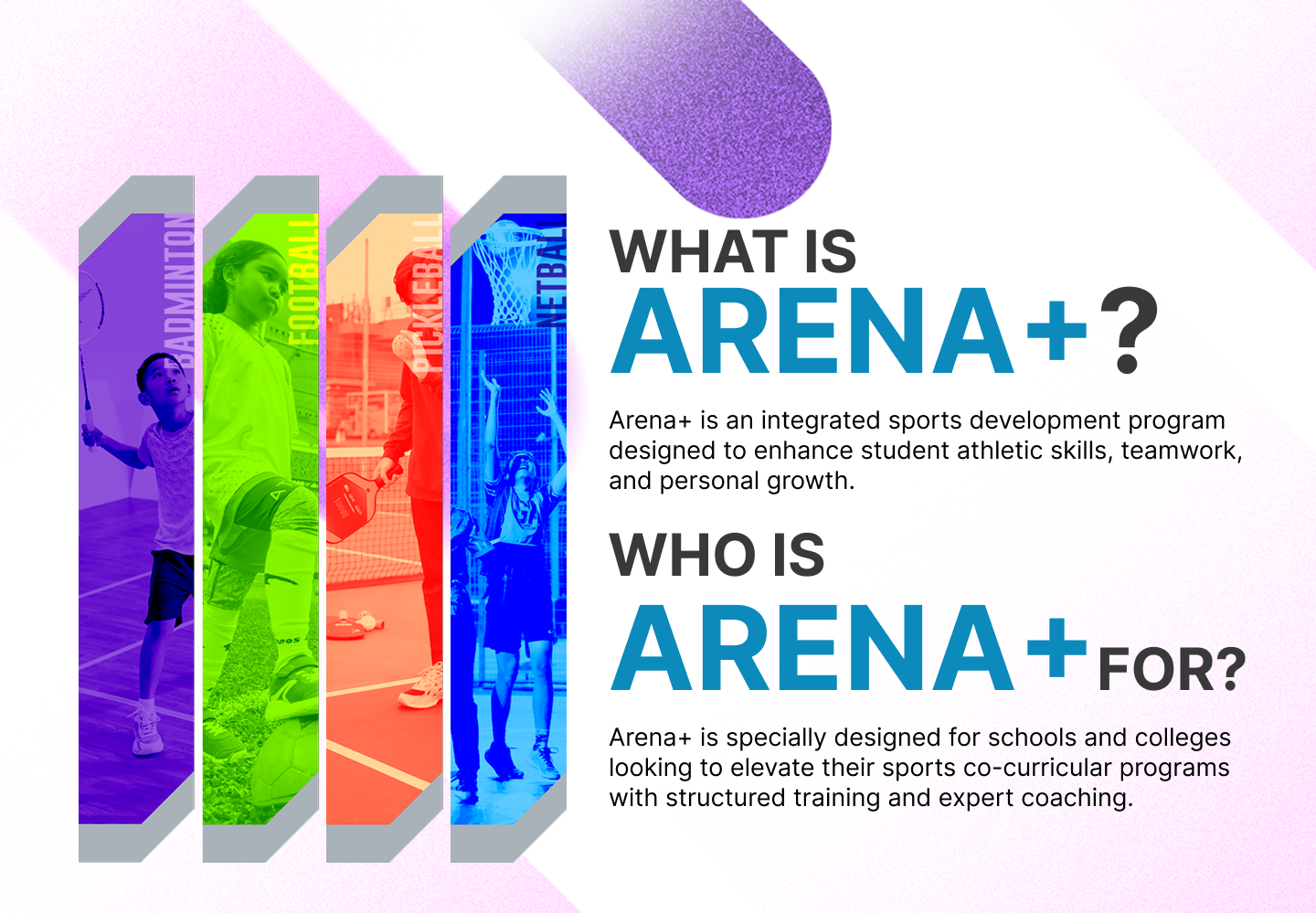 BADMINTON

FOOTBALL

PICKLEBALL

NETBALL

WHAT IS
ARENA+?

Arena+ is an integrated sports development program designed to enhance student athletic skills, teamwork, and personal growth.

WHO IS
ARENA+ FOR?

Arena+ is specially designed for schools and colleges looking to elevate their sports co-curricular programs with structured training and expert coaching.